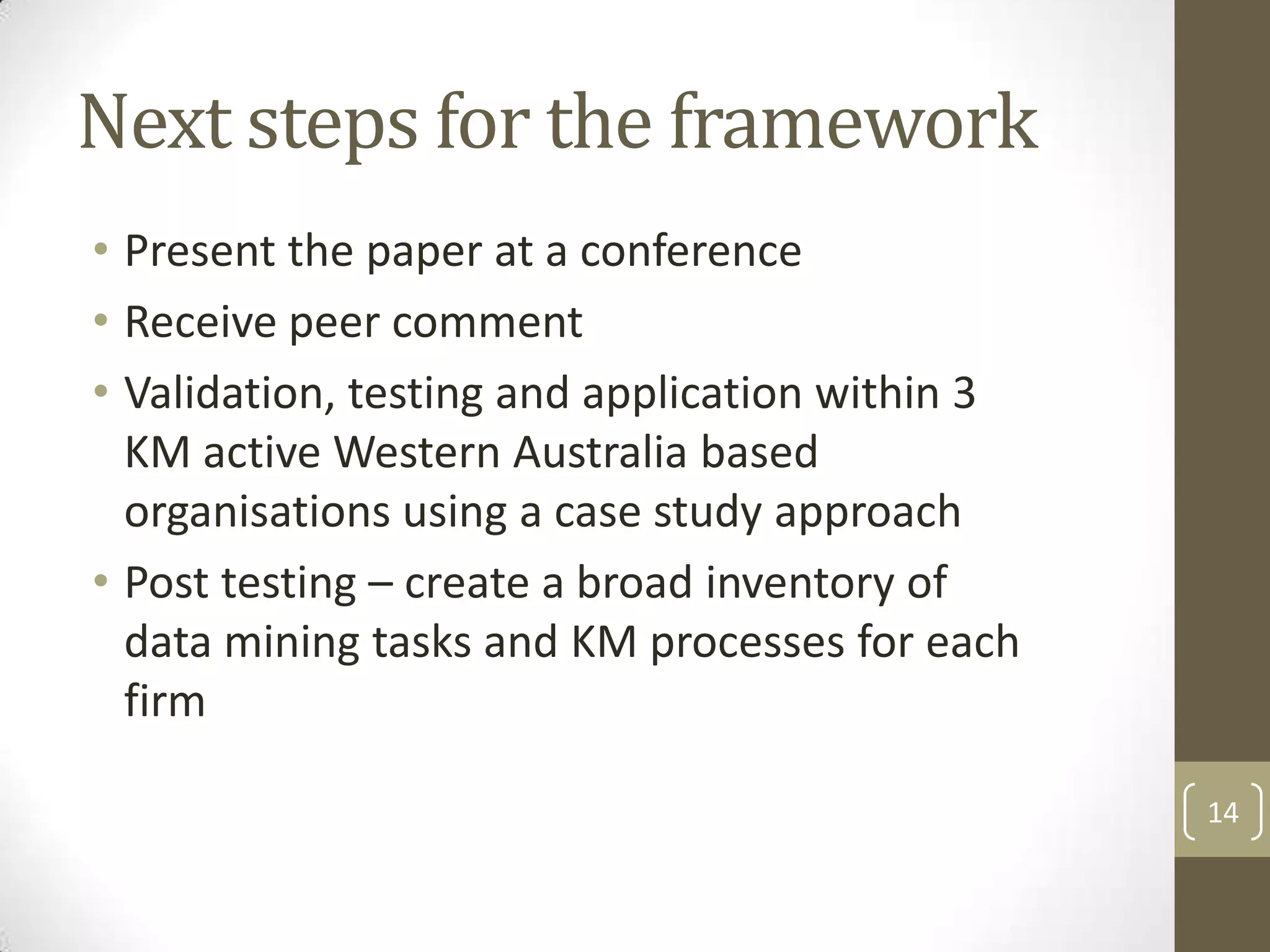 Next steps for the framework

• Present the paper at a conference
• Receive peer comment
• Validation, testing and application within 3 KM active Western Australia based organisations using a case study approach
• Post testing – create a broad inventory of data mining tasks and KM processes for each firm

14